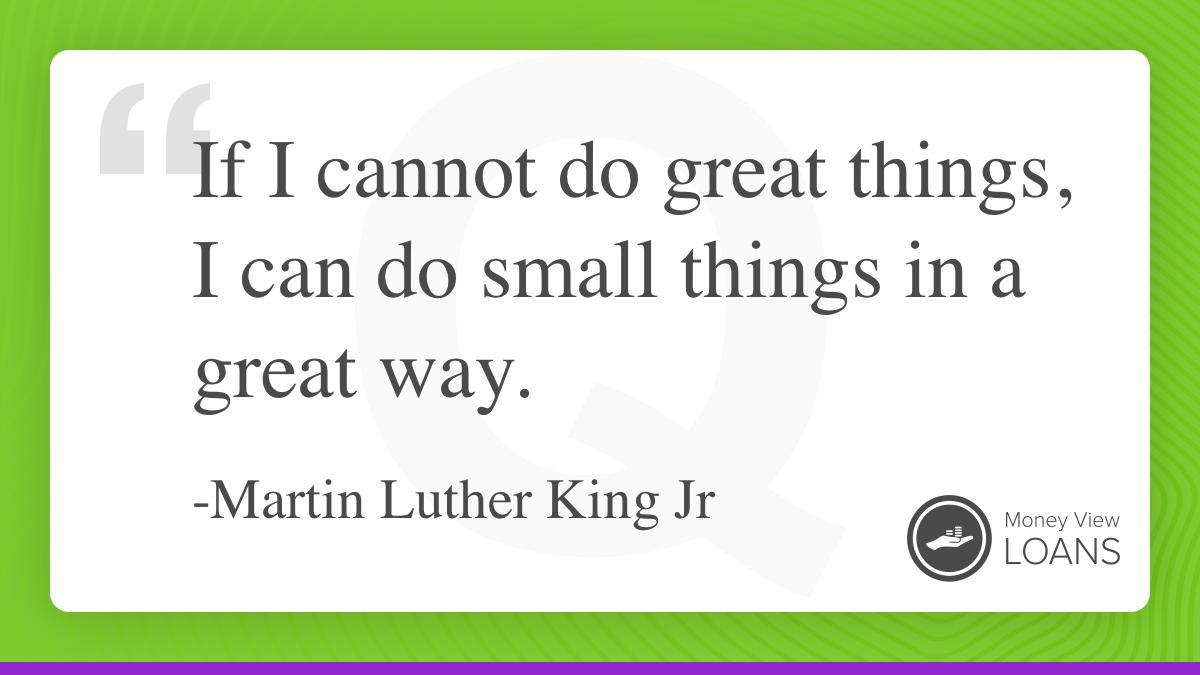 “If I cannot do great things, I can do small things in a great way.

-Martin Luther King Jr

Money View
LOANS